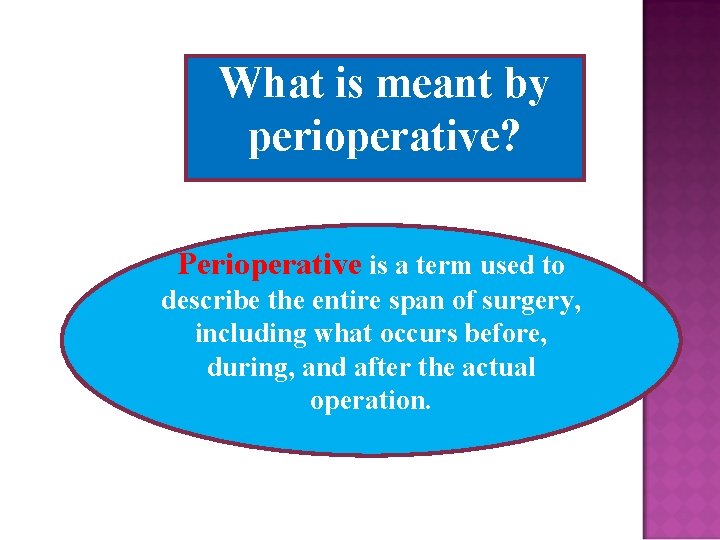 What is meant by perioperative?

Perioperative is a term used to describe the entire span of surgery, including what occurs before, during, and after the actual operation.